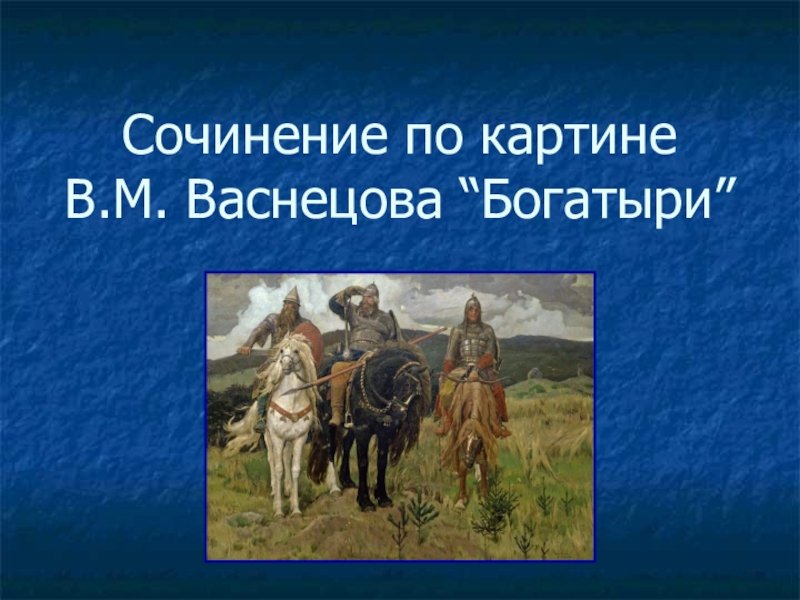 Сочинение по картине В.М. Васнецова “Богатыри”